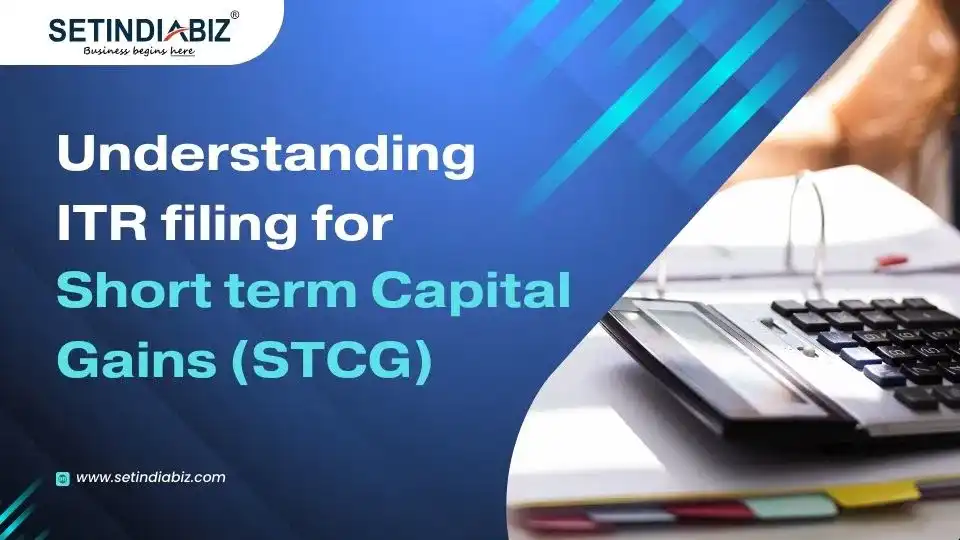 SETINDIABIZ®
Business begins here

Understanding ITR filing for Short term Capital Gains (STCG)

www.setindiabiz.com